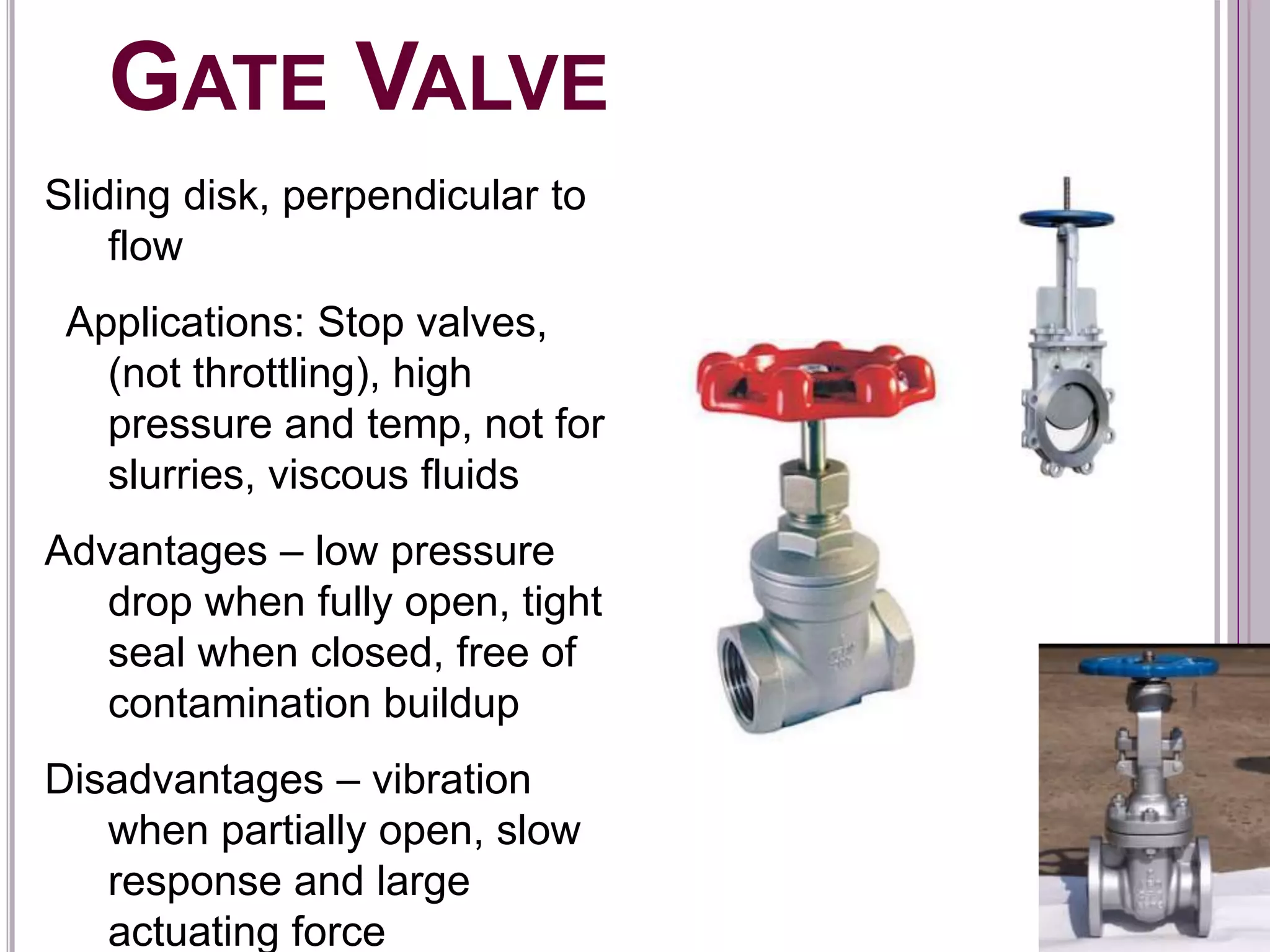 GATE VALVE

Sliding disk, perpendicular to flow

Applications: Stop valves, (not throttling), high pressure and temp, not for slurries, viscous fluids

Advantages – low pressure drop when fully open, tight seal when closed, free of contamination buildup

Disadvantages – vibration when partially open, slow response and large actuating force